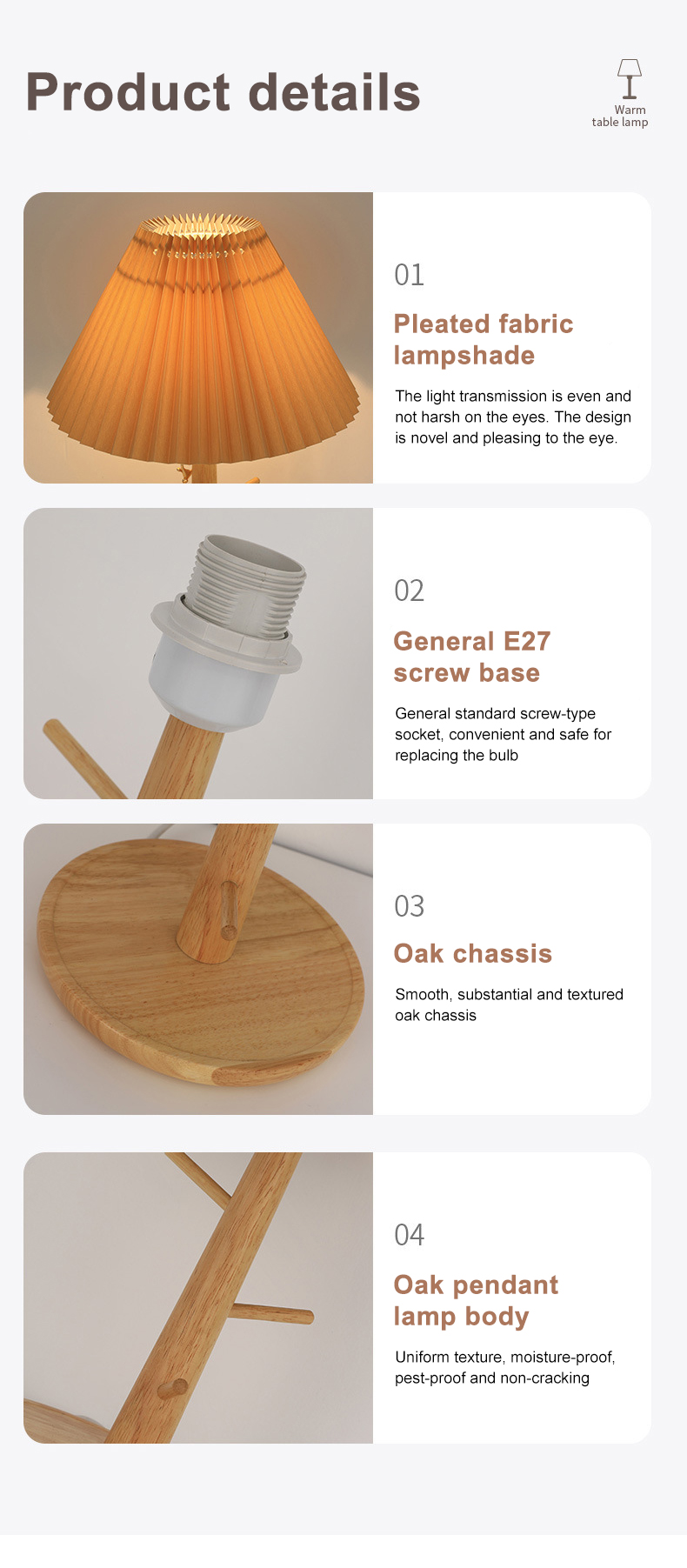 Product details

Warm
table lamp

01

Pleated fabric lampshade

The light transmission is even and not harsh on the eyes. The design is novel and pleasing to the eye.

02

General E27 screw base

General standard screw-type socket, convenient and safe for replacing the bulb

03

Oak chassis

Smooth, substantial and textured oak chassis

04

Oak pendant lamp body

Uniform texture, moisture-proof, pest-proof and non-cracking